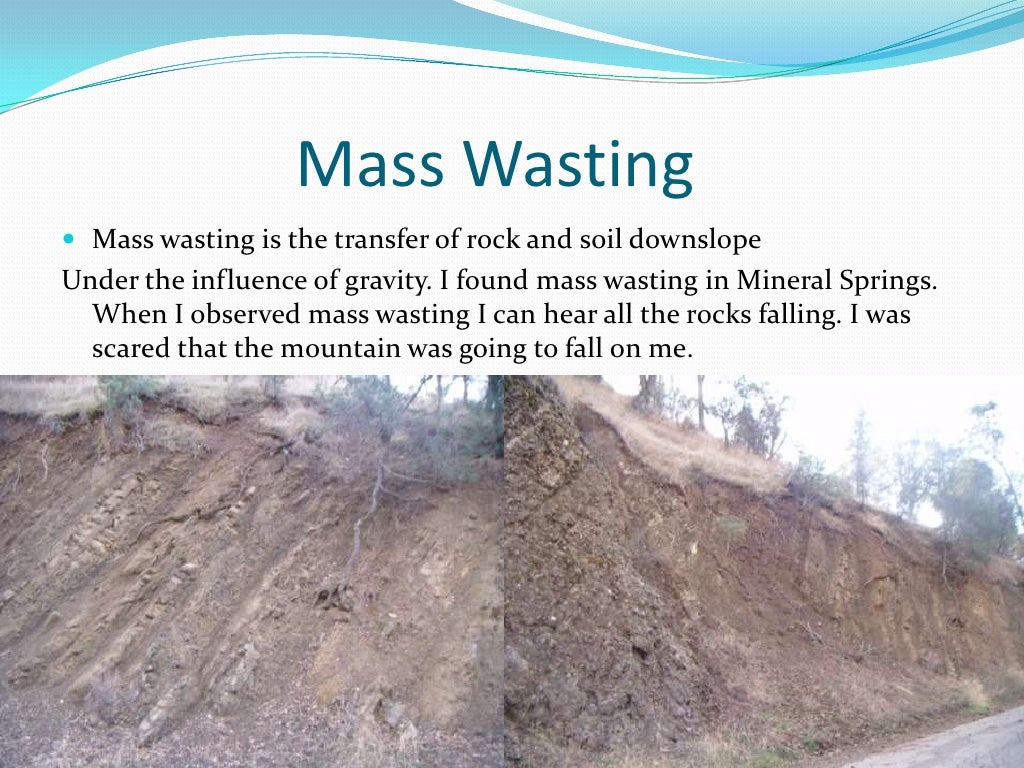 Mass Wasting

Mass wasting is the transfer of rock and soil downslope

Under the influence of gravity. I found mass wasting in Mineral Springs. When I observed mass wasting I can hear all the rocks falling. I was scared that the mountain was going to fall on me.